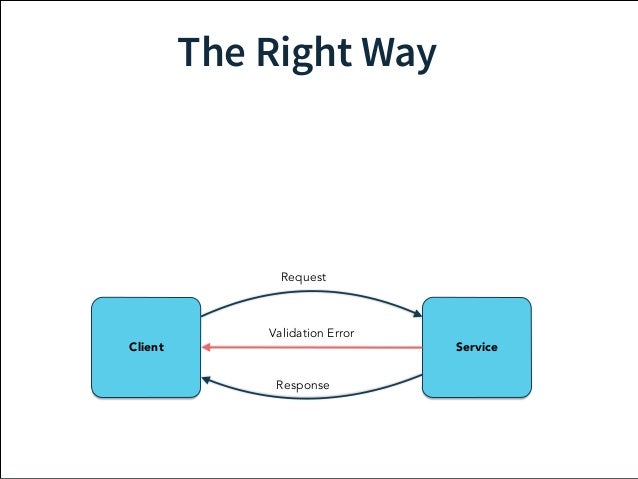 The Right Way

Request

Client

Validation Error

Service

Response